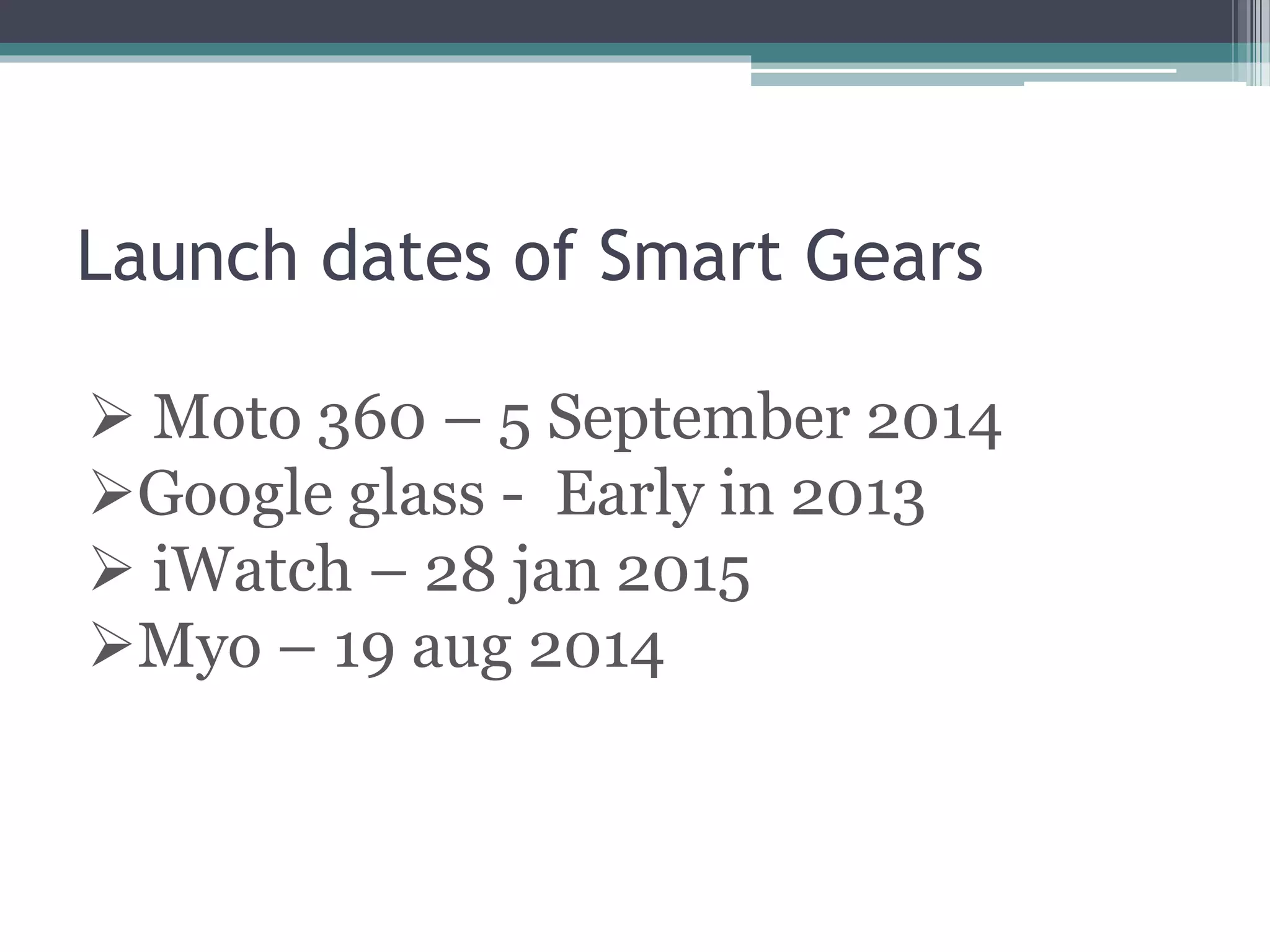 Launch dates of Smart Gears

➢ Moto 360 – 5 September 2014
➢Google glass - Early in 2013
➢ iWatch – 28 jan 2015
➢Myo – 19 aug 2014